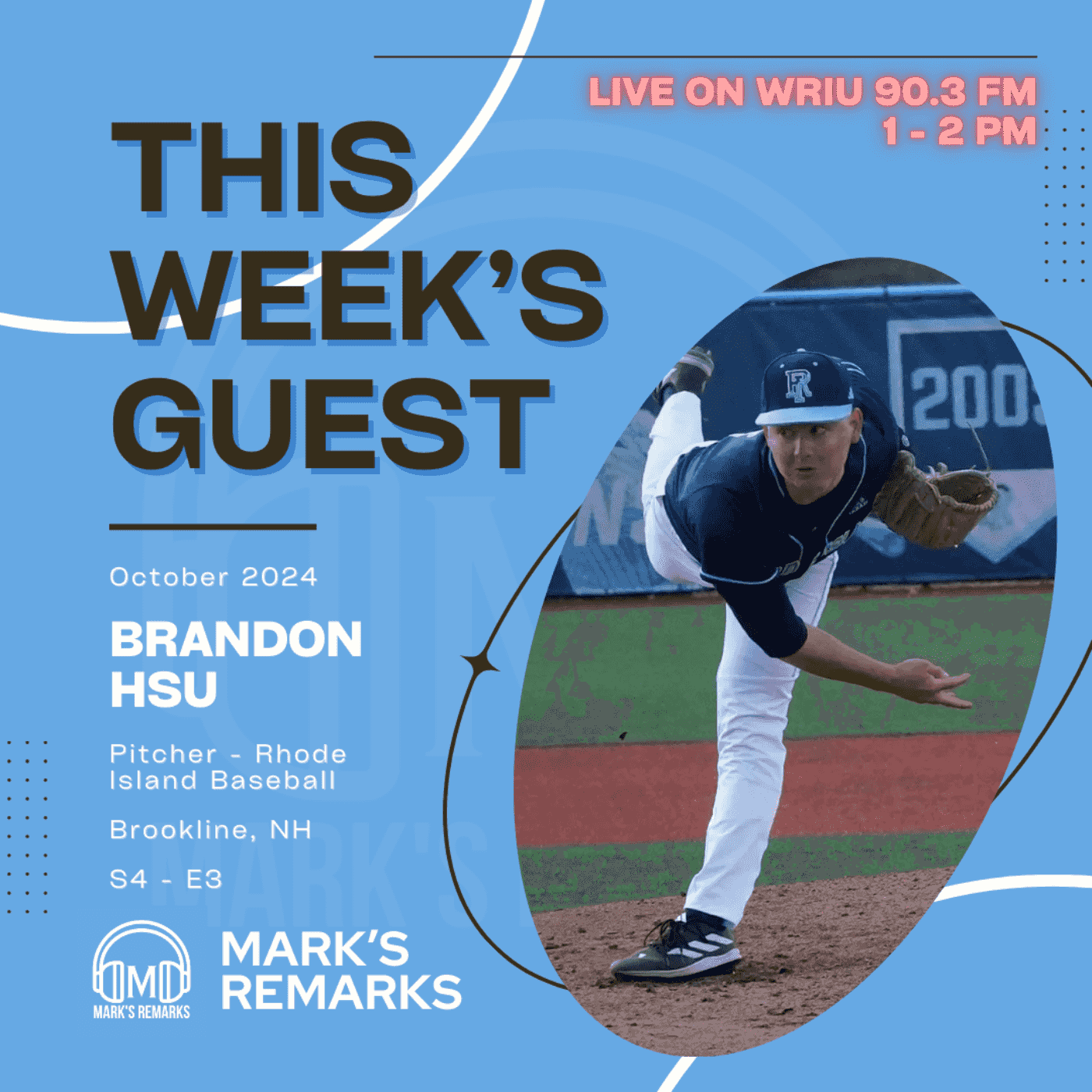 LIVE ON WRIU 90.3 FM
1 - 2 PM

THIS WEEK'S GUEST

October 2024

BRANDON HSU

Pitcher - Rhode Island Baseball

Brookline, NH

S4 - E3

M
MARK'S REMARKS

MARK'S REMARKS

R

200